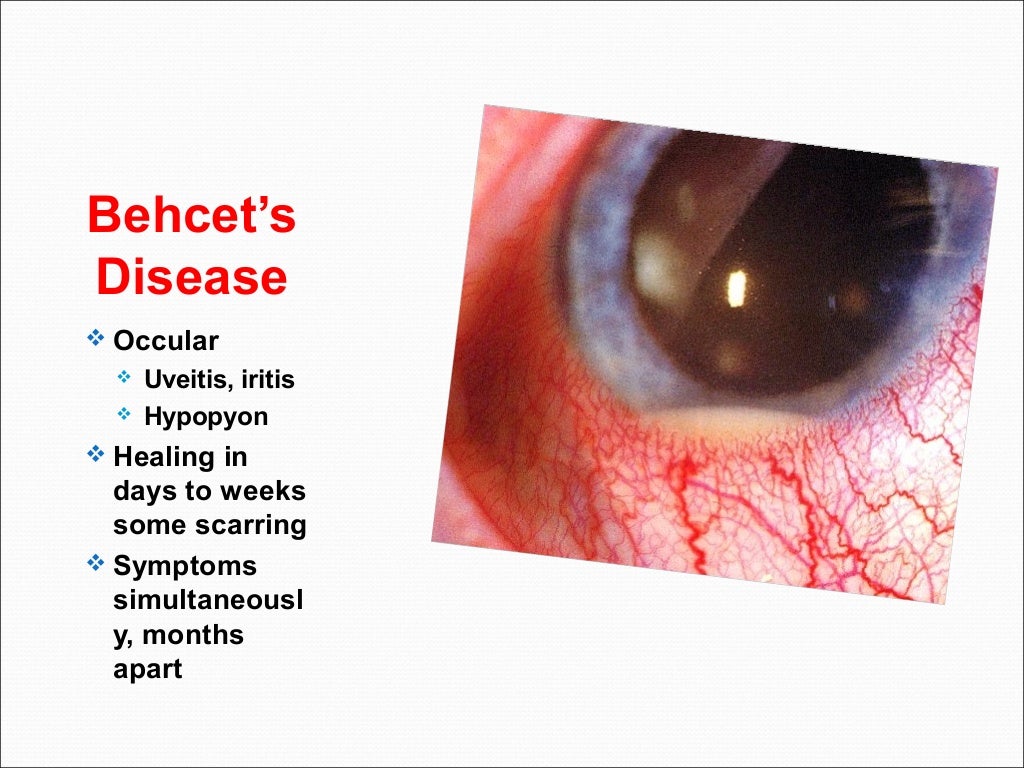 Behcet's Disease

❖ Occular
 ❖ Uveitis, iritis
 ❖ Hypopyon
❖ Healing in days to weeks some scarring
❖ Symptoms simultaneously, months apart